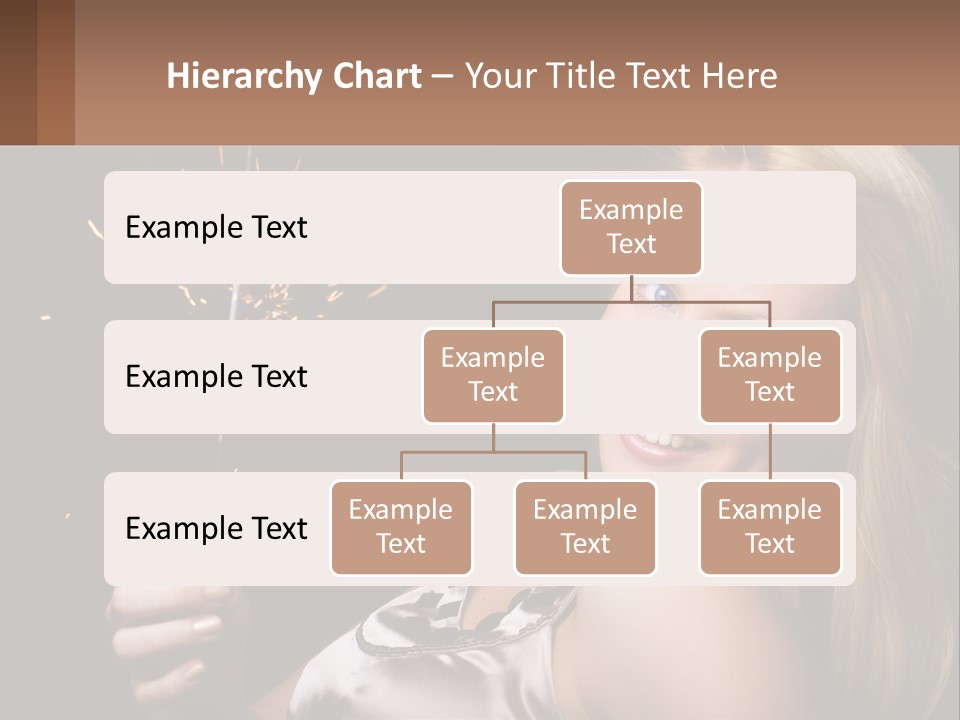 Hierarchy Chart – Your Title Text Here

Example Text

Example Text

Example Text

Example Text

Example Text

Example Text

Example Text

Example Text

Example Text